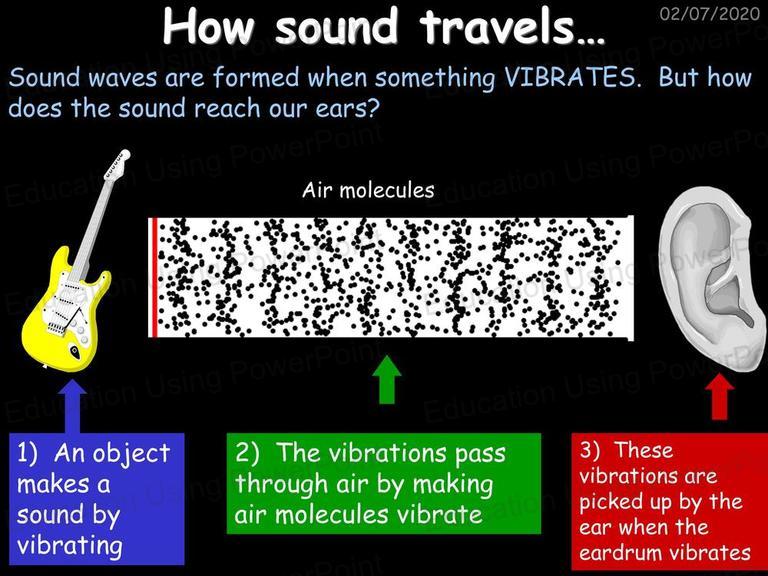 How sound travels…

02/07/2020

Sound waves are formed when something VIBRATES. But how does the sound reach our ears?

Air molecules

1) An object makes a sound by vibrating

2) The vibrations pass through air by making air molecules vibrate

3) These vibrations are picked up by the ear when the eardrum vibrates

Education Using PowerPoint